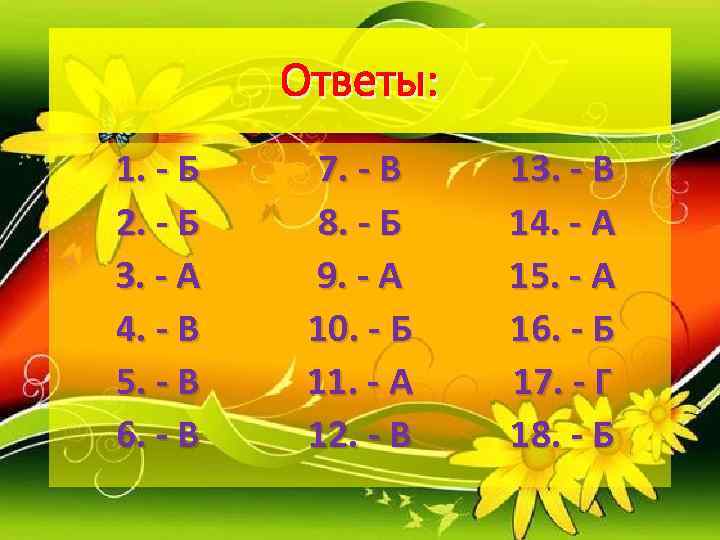 Ответы:

1. - Б
2. - Б
3. - А
4. - В
5. - В
6. - В

7. - В
8. - Б
9. - А
10. - Б
11. - А
12. - В

13. - В
14. - А
15. - А
16. - Б
17. - Г
18. - Б